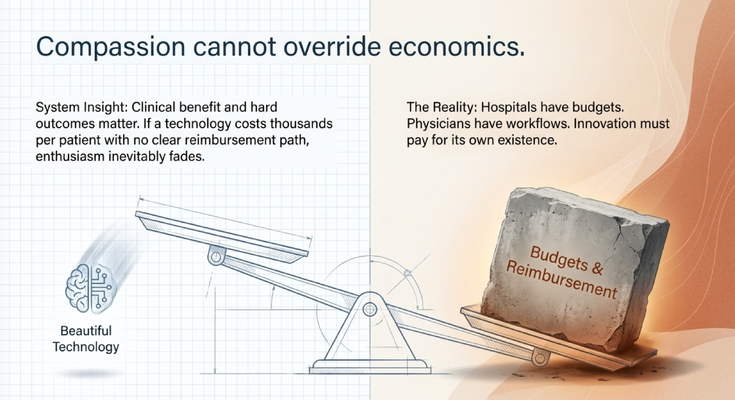 Compassion cannot override economics.

System Insight: Clinical benefit and hard outcomes matter. If a technology costs thousands per patient with no clear reimbursement path, enthusiasm inevitably fades.

The Reality: Hospitals have budgets. Physicians have workflows. Innovation must pay for its own existence.

Beautiful Technology

Budgets & Reimbursement